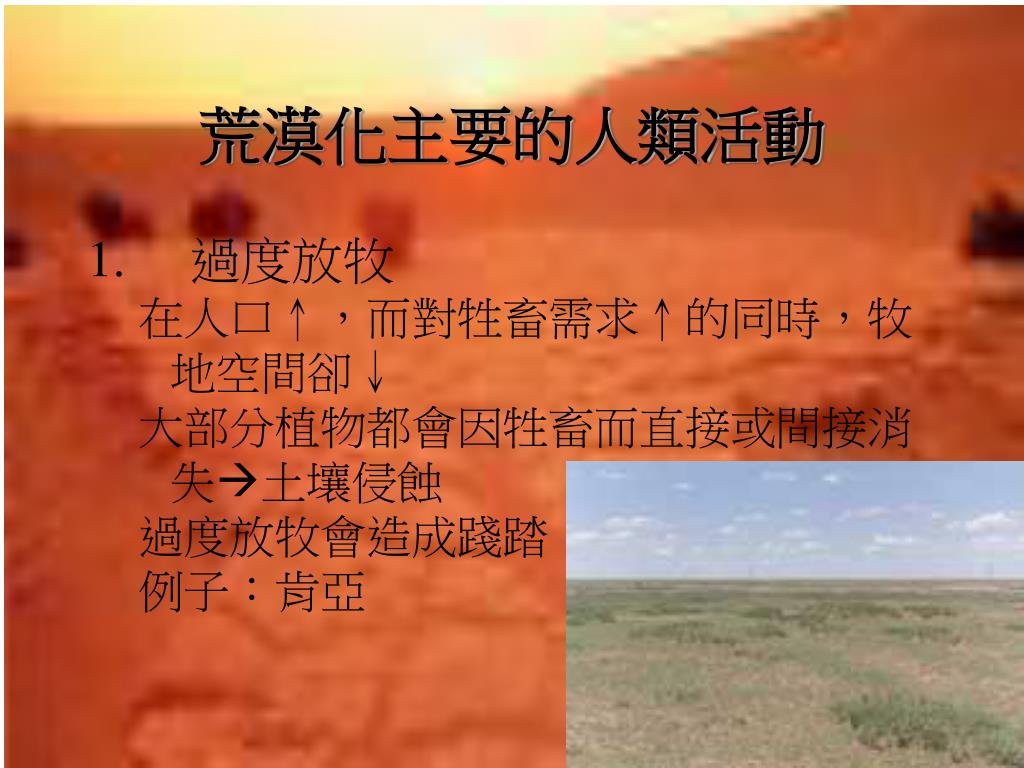 荒漠化主要的人類活動

1. 過度放牧

在人口↑，而對牲畜需求↑的同時，牧地空間卻↓

大部分植物都會因牲畜而直接或間接消失→土壤侵蝕

過度放牧會造成踐踏

例子：肯亞